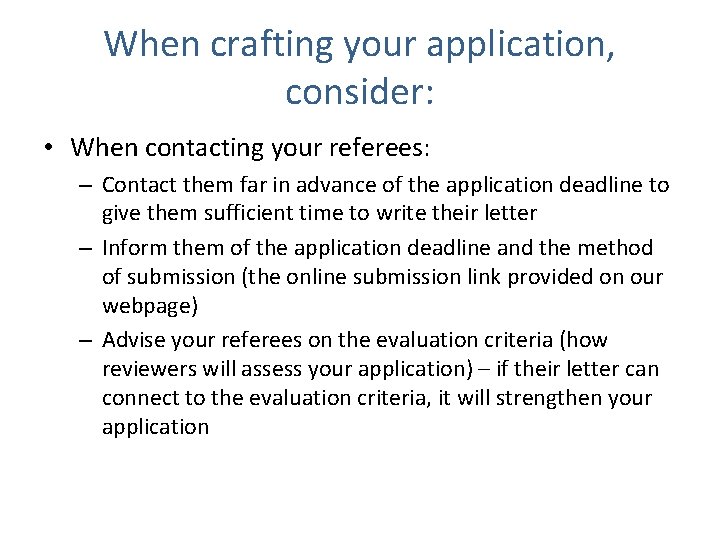 When crafting your application, consider:

• When contacting your referees:

– Contact them far in advance of the application deadline to give them sufficient time to write their letter

– Inform them of the application deadline and the method of submission (the online submission link provided on our webpage)

– Advise your referees on the evaluation criteria (how reviewers will assess your application) – if their letter can connect to the evaluation criteria, it will strengthen your application